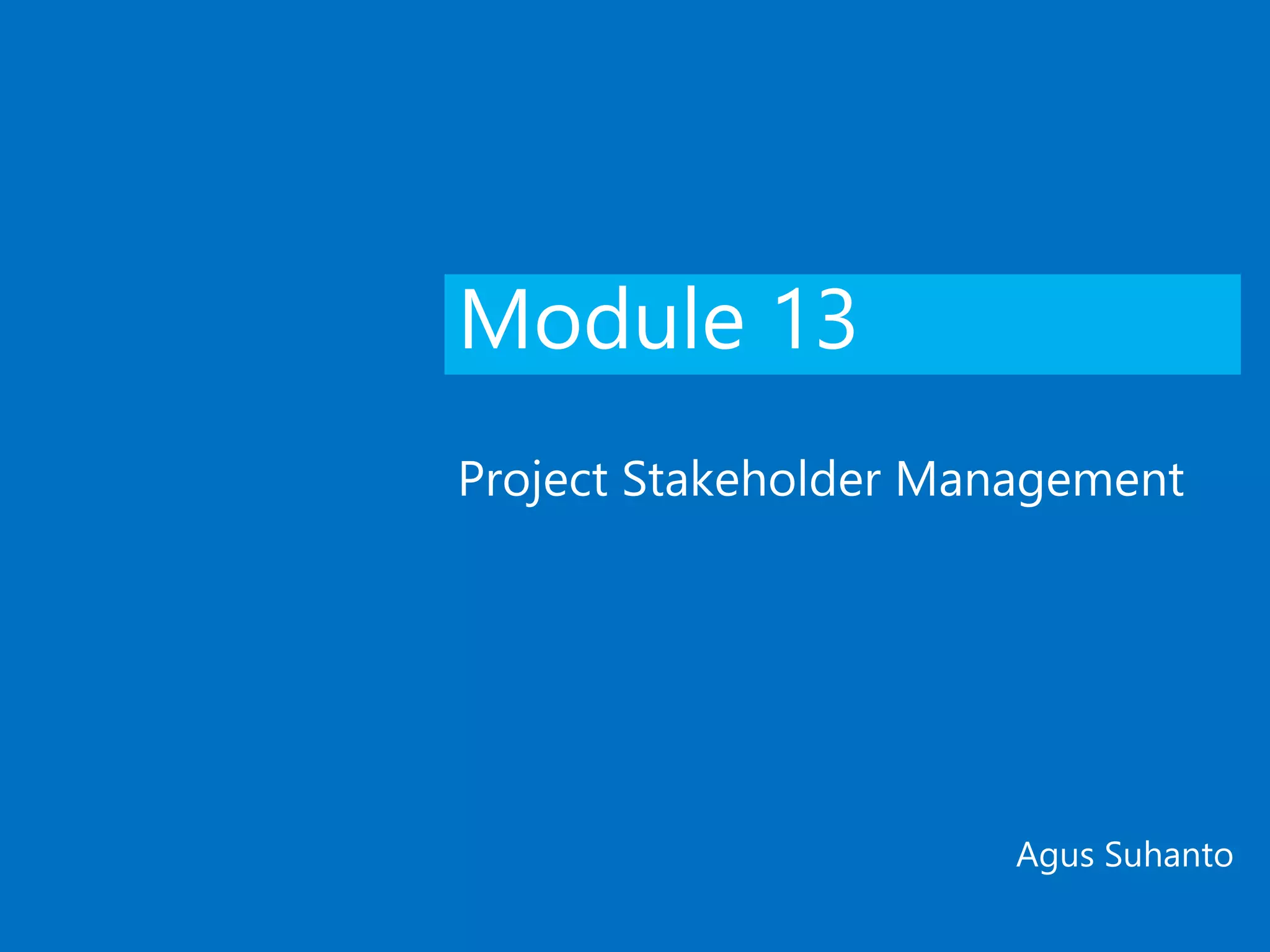 Module 13

Project Stakeholder Management

Agus Suhanto